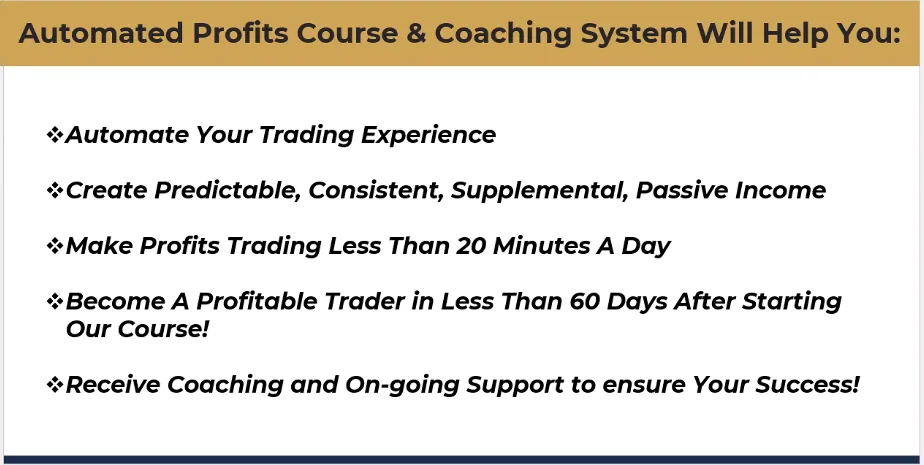 Automated Profits Course & Coaching System Will Help You:

❖Automate Your Trading Experience

❖Create Predictable, Consistent, Supplemental, Passive Income

❖Make Profits Trading Less Than 20 Minutes A Day

❖Become A Profitable Trader in Less Than 60 Days After Starting Our Course!

❖Receive Coaching and On-going Support to ensure Your Success!